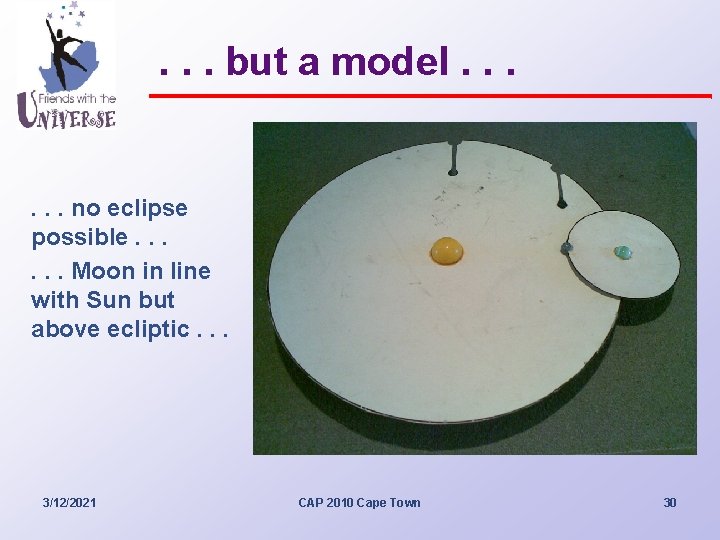 Friends with the
UNIVERSE

. . . but a model . . .

. . . no eclipse possible . . .

. . . Moon in line with Sun but above ecliptic . . .

3/12/2021

CAP 2010 Cape Town

30